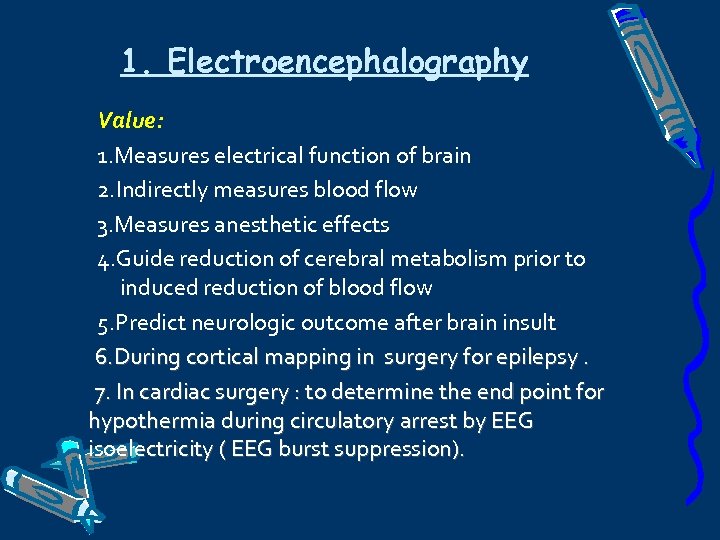 1. Electroencephalography

Value:

1.Measures electrical function of brain

2.Indirectly measures blood flow

3.Measures anesthetic effects

4.Guide reduction of cerebral metabolism prior to induced reduction of blood flow

5.Predict neurologic outcome after brain insult

6.During cortical mapping in surgery for epilepsy .

7. In cardiac surgery : to determine the end point for hypothermia during circulatory arrest by EEG isoelectricity ( EEG burst suppression).